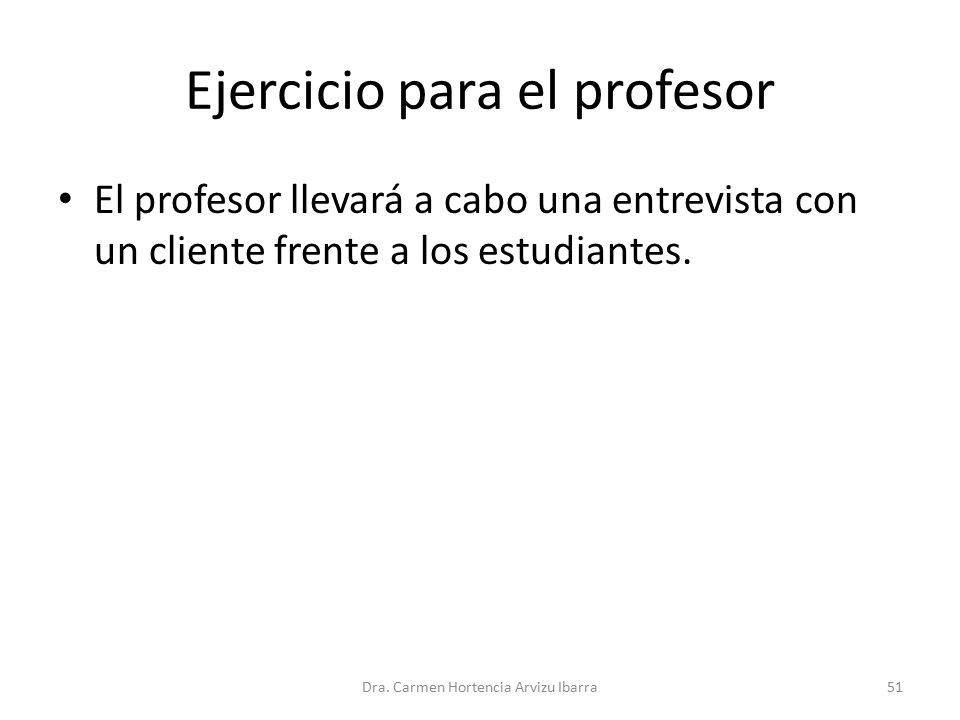 Ejercicio para el profesor

• El profesor llevará a cabo una entrevista con un cliente frente a los estudiantes.

Dra. Carmen Hortencia Arvizu Ibarra

51